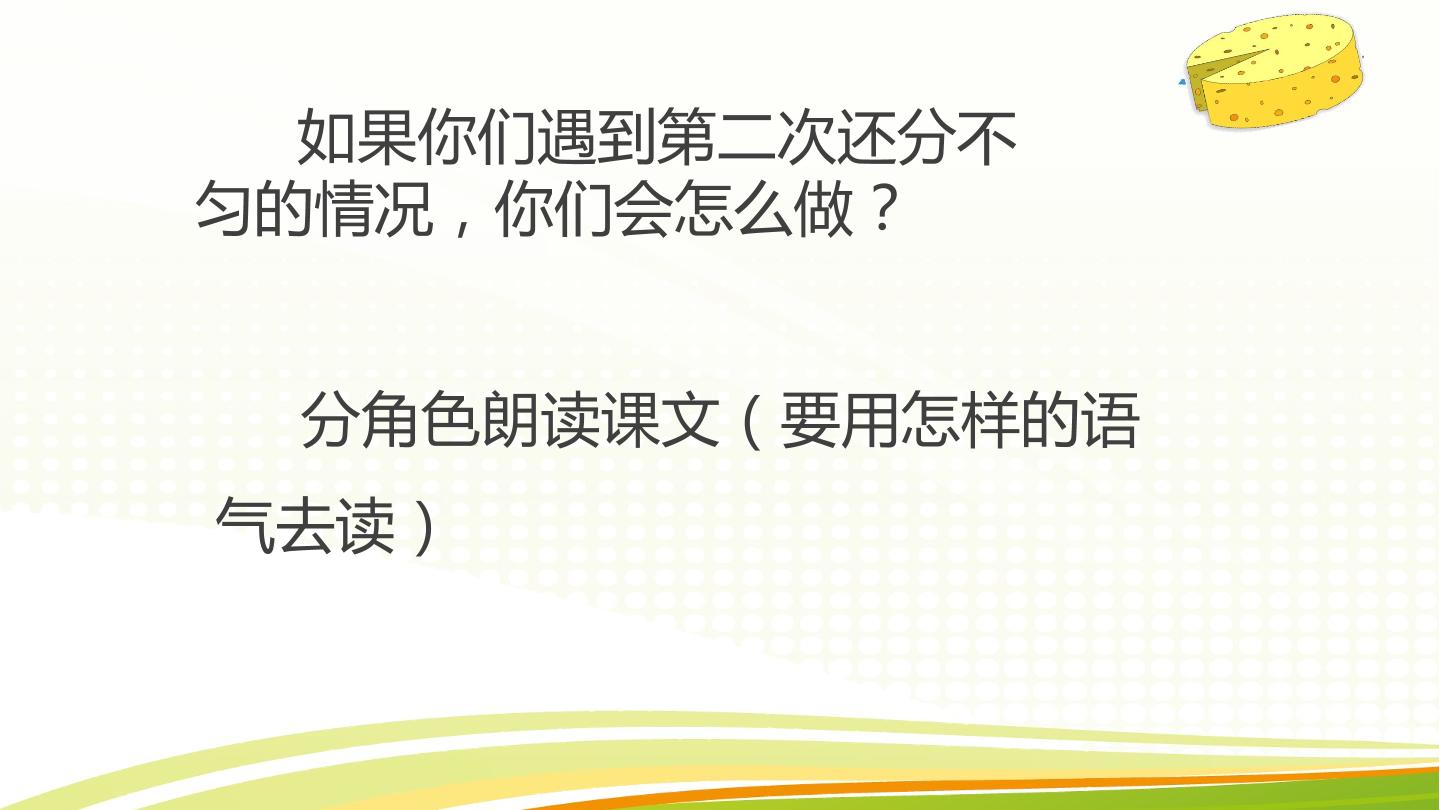 如果你们遇到第二次还分不匀的情况，你们会怎么做？

分角色朗读课文（要用怎样的语气去读）